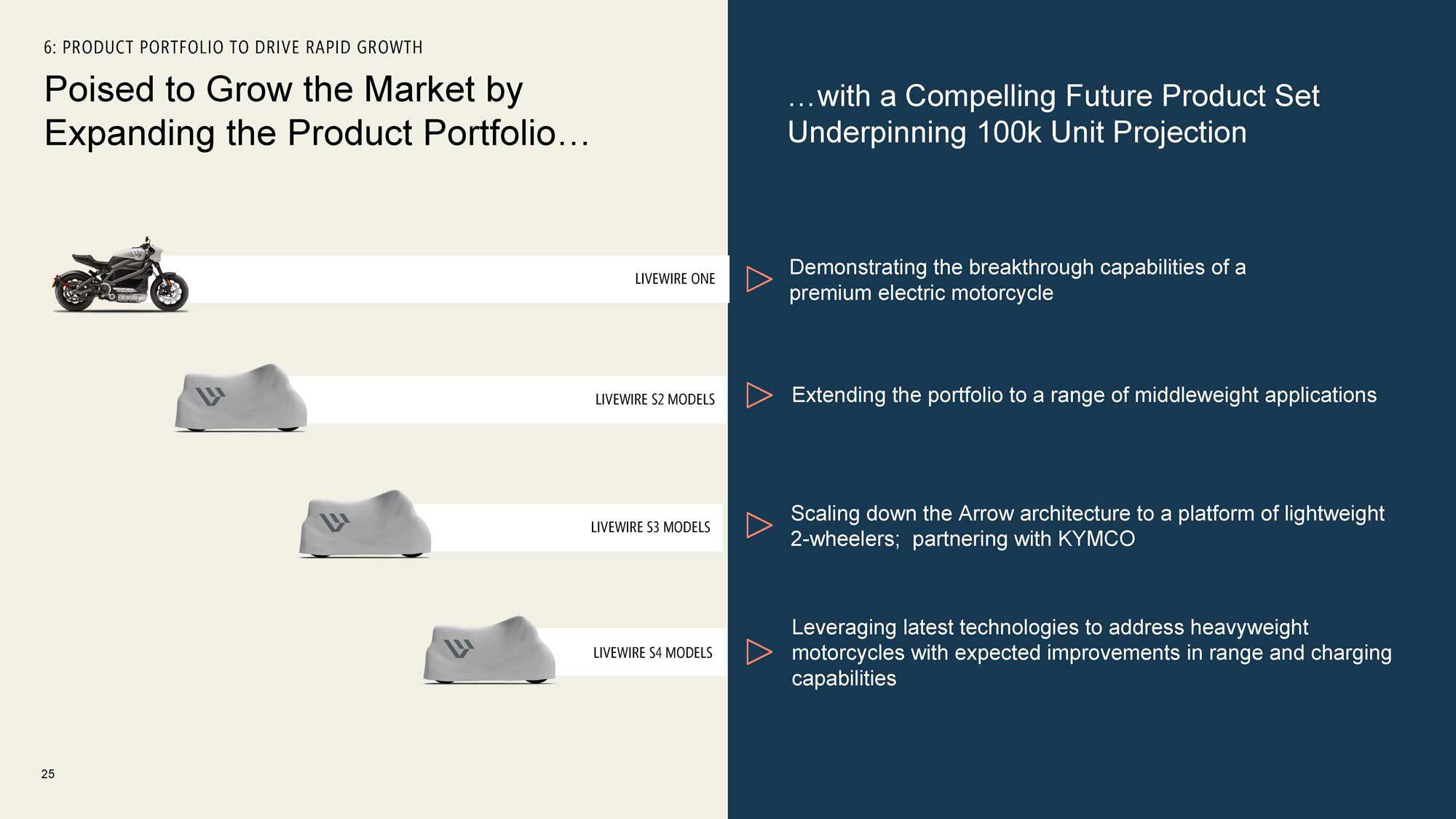 6: PRODUCT PORTFOLIO TO DRIVE RAPID GROWTH

Poised to Grow the Market by Expanding the Product Portfolio…

…with a Compelling Future Product Set Underpinning 100k Unit Projection

LIVEWIRE ONE

Demonstrating the breakthrough capabilities of a premium electric motorcycle

LIVEWIRE S2 MODELS

Extending the portfolio to a range of middleweight applications

LIVEWIRE S3 MODELS

Scaling down the Arrow architecture to a platform of lightweight 2-wheelers; partnering with KYMCO

LIVEWIRE S4 MODELS

Leveraging latest technologies to address heavyweight motorcycles with expected improvements in range and charging capabilities

25